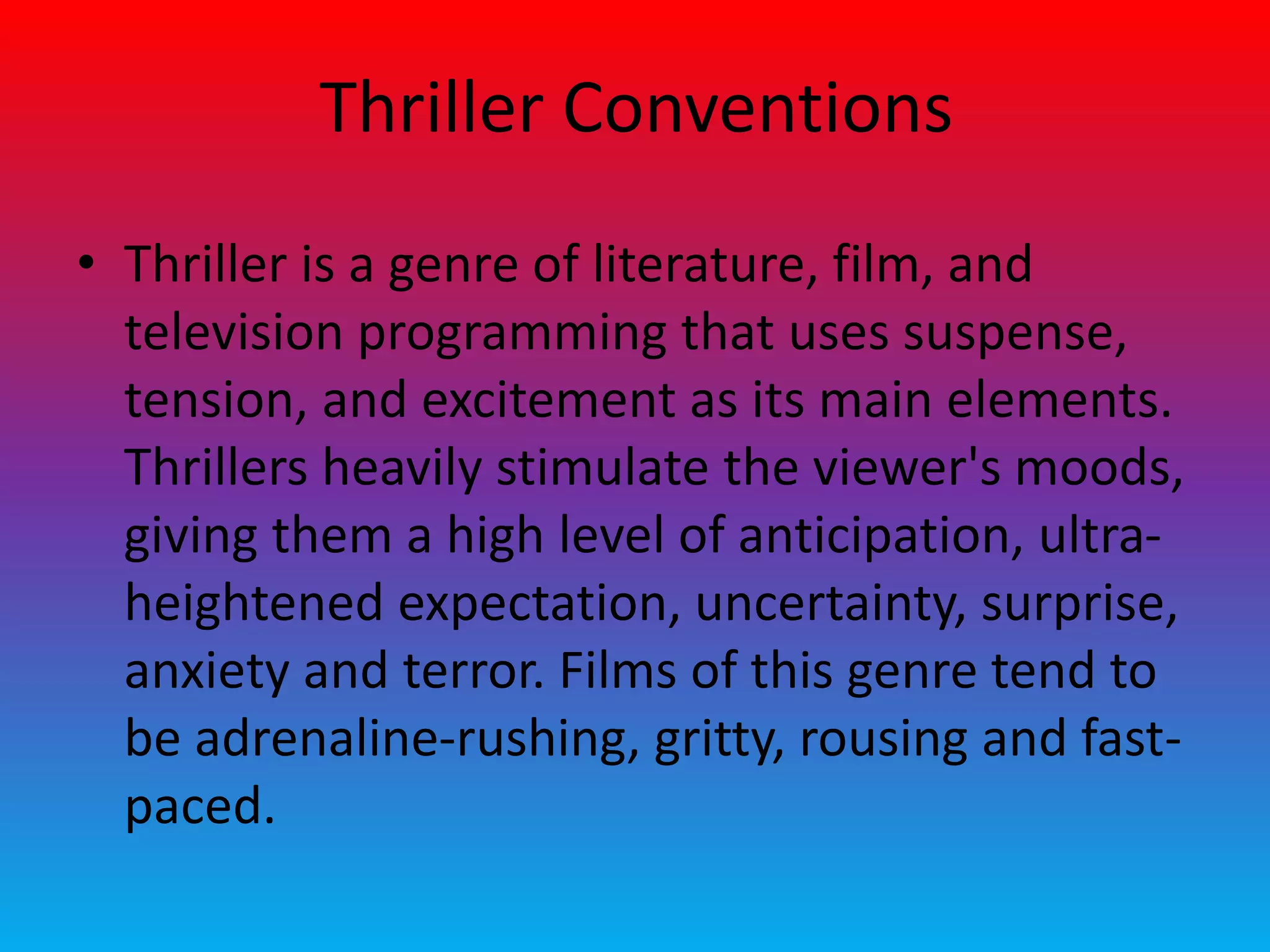 Thriller Conventions

• Thriller is a genre of literature, film, and television programming that uses suspense, tension, and excitement as its main elements. Thrillers heavily stimulate the viewer's moods, giving them a high level of anticipation, ultra-heightened expectation, uncertainty, surprise, anxiety and terror. Films of this genre tend to be adrenaline-rushing, gritty, rousing and fast-paced.